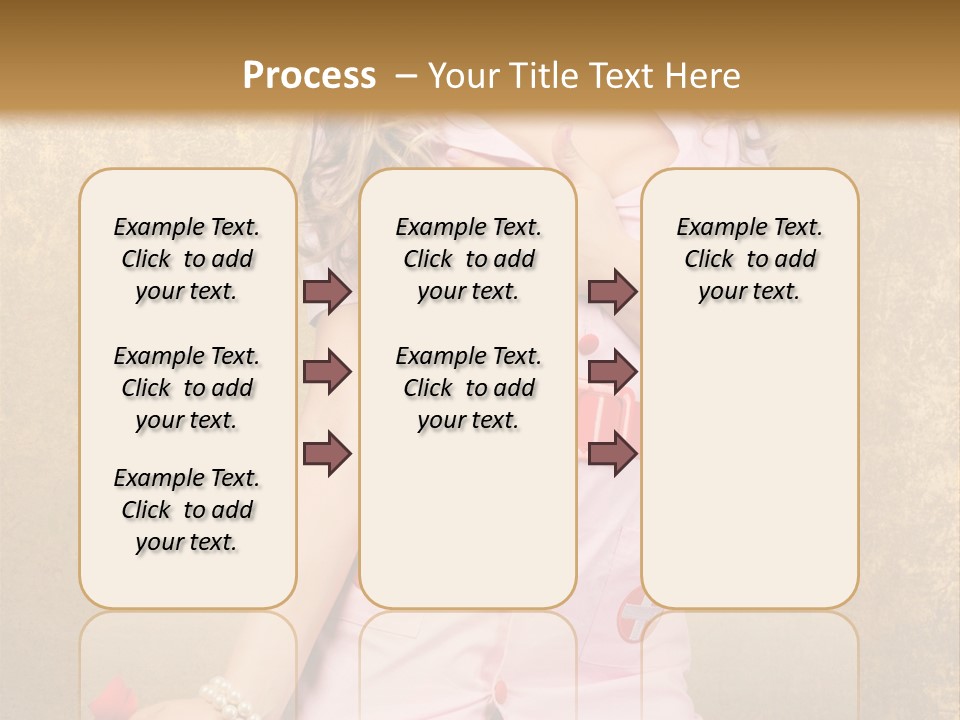 Process – Your Title Text Here

Example Text. Click to add your text.

Example Text. Click to add your text.

Example Text. Click to add your text.

Example Text. Click to add your text.

Example Text. Click to add your text.

Example Text. Click to add your text.